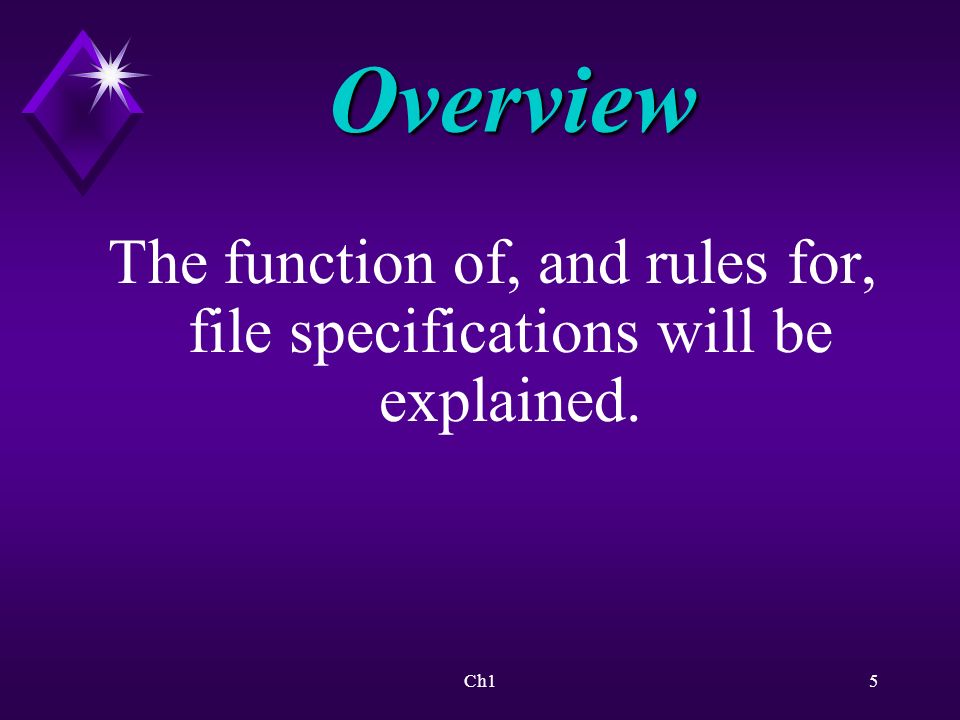 Overview

The function of, and rules for, file specifications will be explained.

Ch1

5